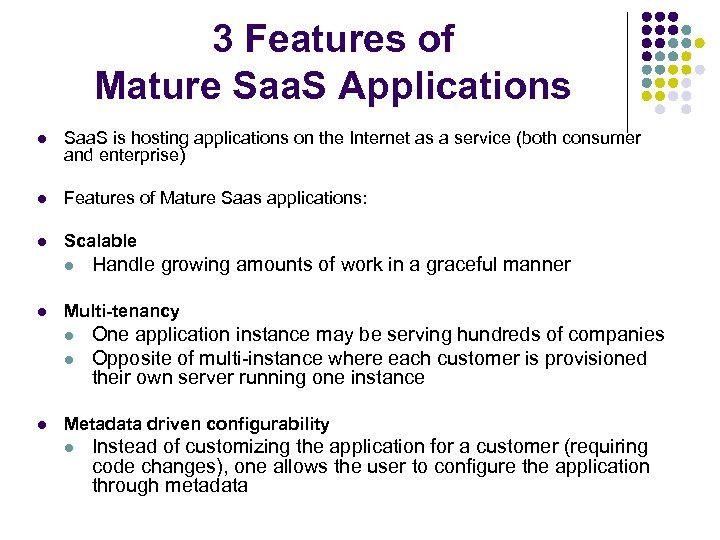 3 Features of Mature SaaS Applications

- SaaS is hosting applications on the Internet as a service (both consumer and enterprise)
- Features of Mature Saas applications:
- Scalable
  - Handle growing amounts of work in a graceful manner
- Multi-tenancy
  - One application instance may be serving hundreds of companies
  - Opposite of multi-instance where each customer is provisioned their own server running one instance
- Metadata driven configurability
  - Instead of customizing the application for a customer (requiring code changes), one allows the user to configure the application through metadata